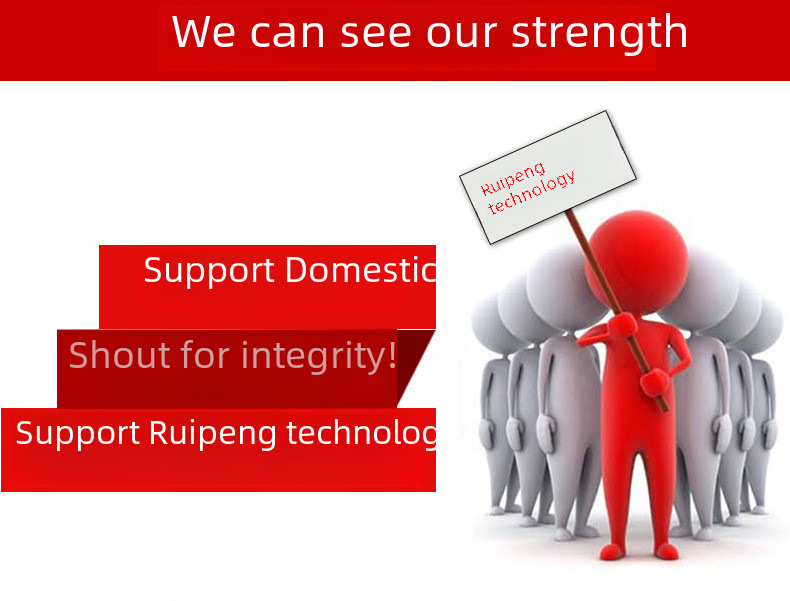 We can see our strength

Ruipeng technology

Support Domestic

Shout for integrity!

Support Ruipeng technolog